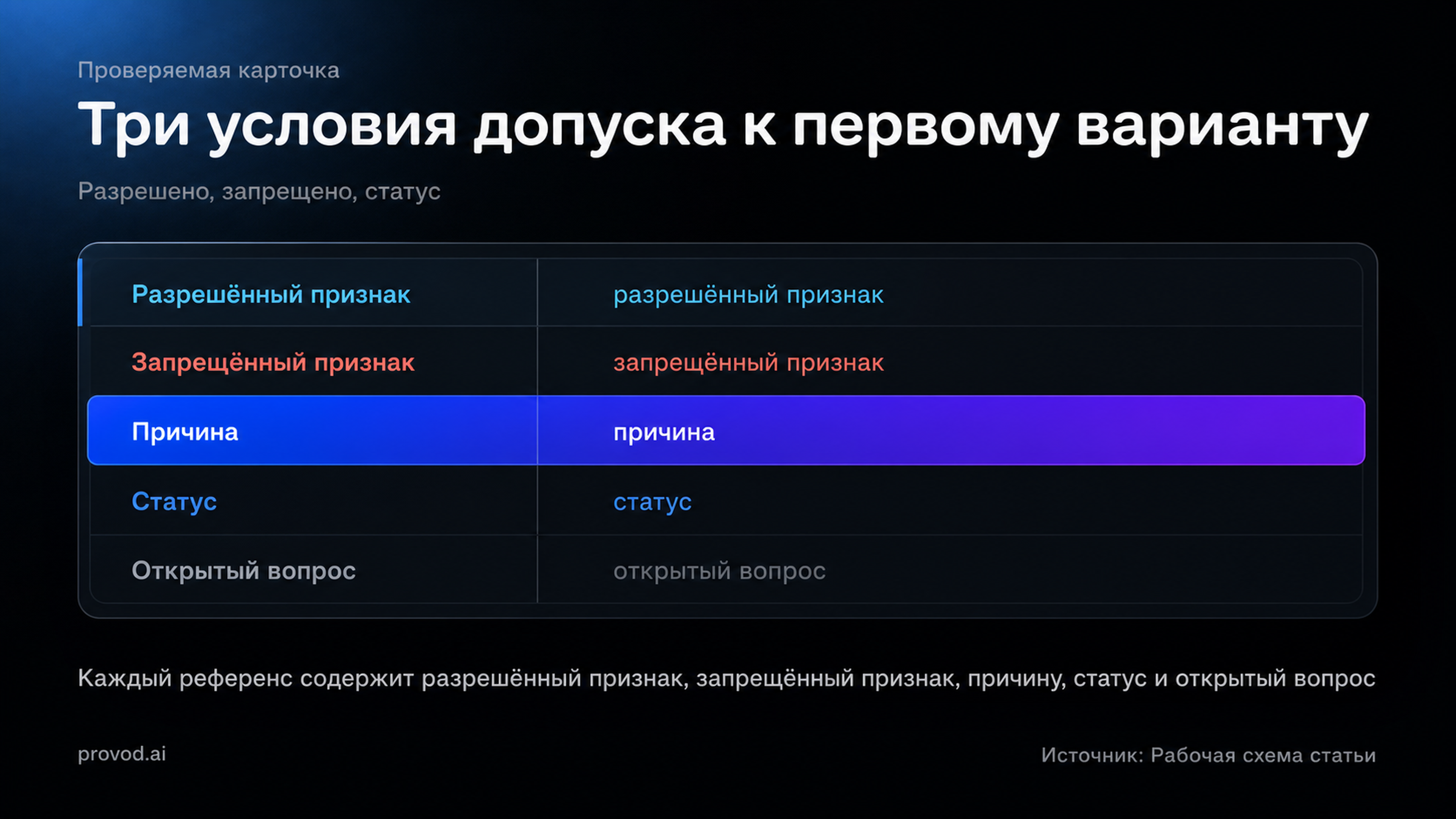 Проверяемая карточка

Три условия допуска к первому варианту

Разрешено, запрещено, статус

| Разрешённый признак | разрешённый признак |
|---|---|
| Запрещённый признак | запрещённый признак |
| Причина | причина |
| Статус | статус |
| Открытый вопрос | открытый вопрос |

Каждый референс содержит разрешённый признак, запрещённый признак, причину, статус и открытый вопрос

provod.ai

Источник: Рабочая схема статьи